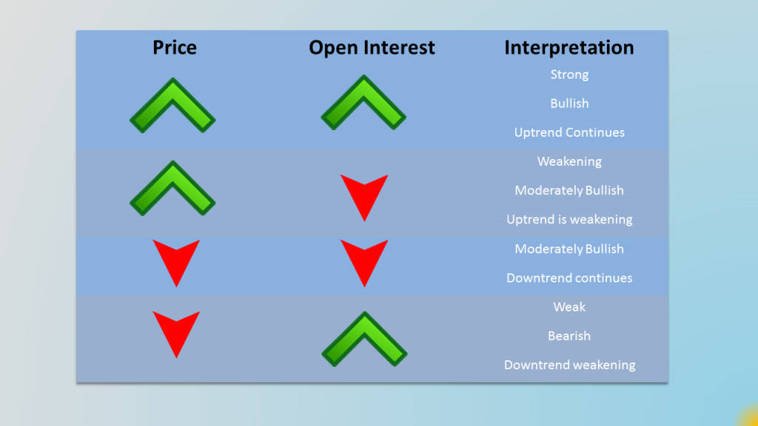 | Price | Open Interest | Interpretation |
|---|---|---|
| | | Strong Bullish Uptrend Continues |
| | | Weakening Moderately Bullish Uptrend is weakening |
| | | Moderately Bullish Downtrend continues |
| | | Weak Bearish Downtrend weakening |